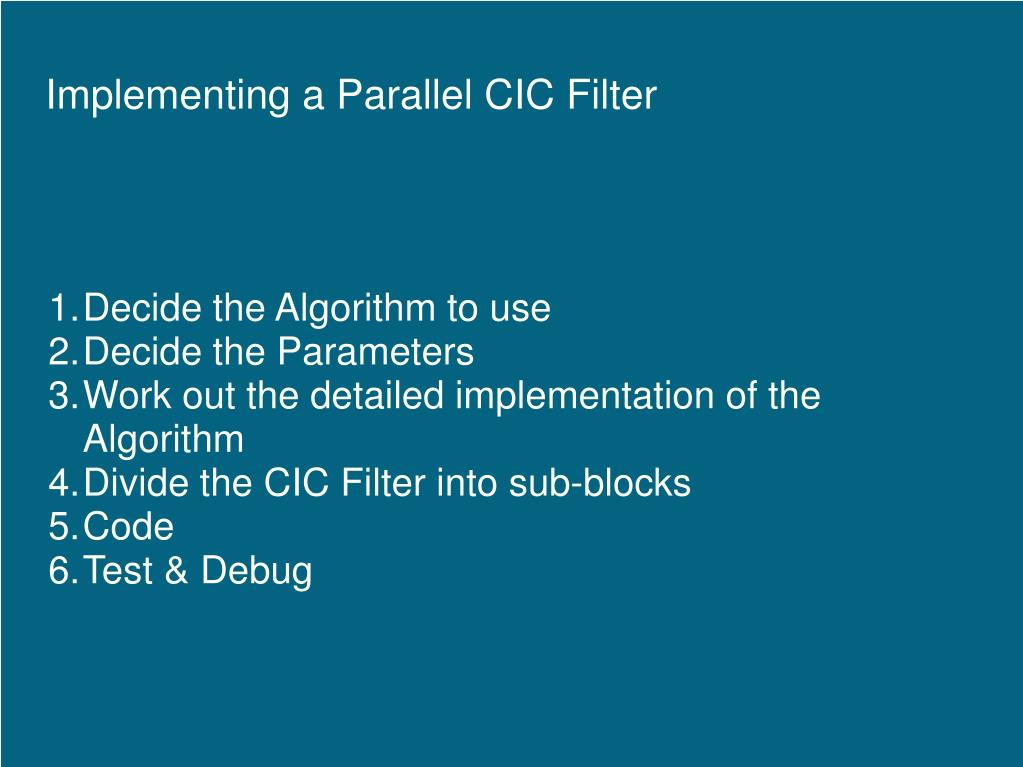 Implementing a Parallel CIC Filter

1. Decide the Algorithm to use
2. Decide the Parameters
3. Work out the detailed implementation of the Algorithm
4. Divide the CIC Filter into sub-blocks
5. Code
6. Test & Debug